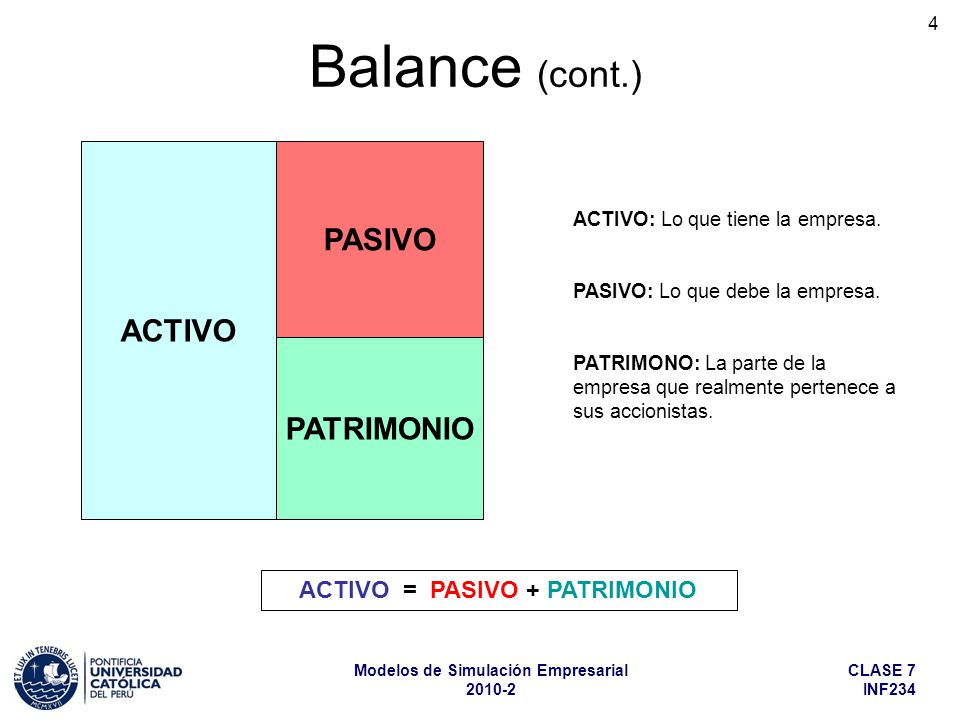 4

Balance (cont.)

ACTIVO

PASIVO

PATRIMONIO

ACTIVO: Lo que tiene la empresa.

PASIVO: Lo que debe la empresa.

PATRIMONO: La parte de la empresa que realmente pertenece a sus accionistas.

ACTIVO = PASIVO + PATRIMONIO

ET LUX IN TENEBRIS LUCET MCMXVII

PONTIFICIA UNIVERSIDAD CATÓLICA DEL PERÚ

Modelos de Simulación Empresarial
2010-2

CLASE 7
INF234